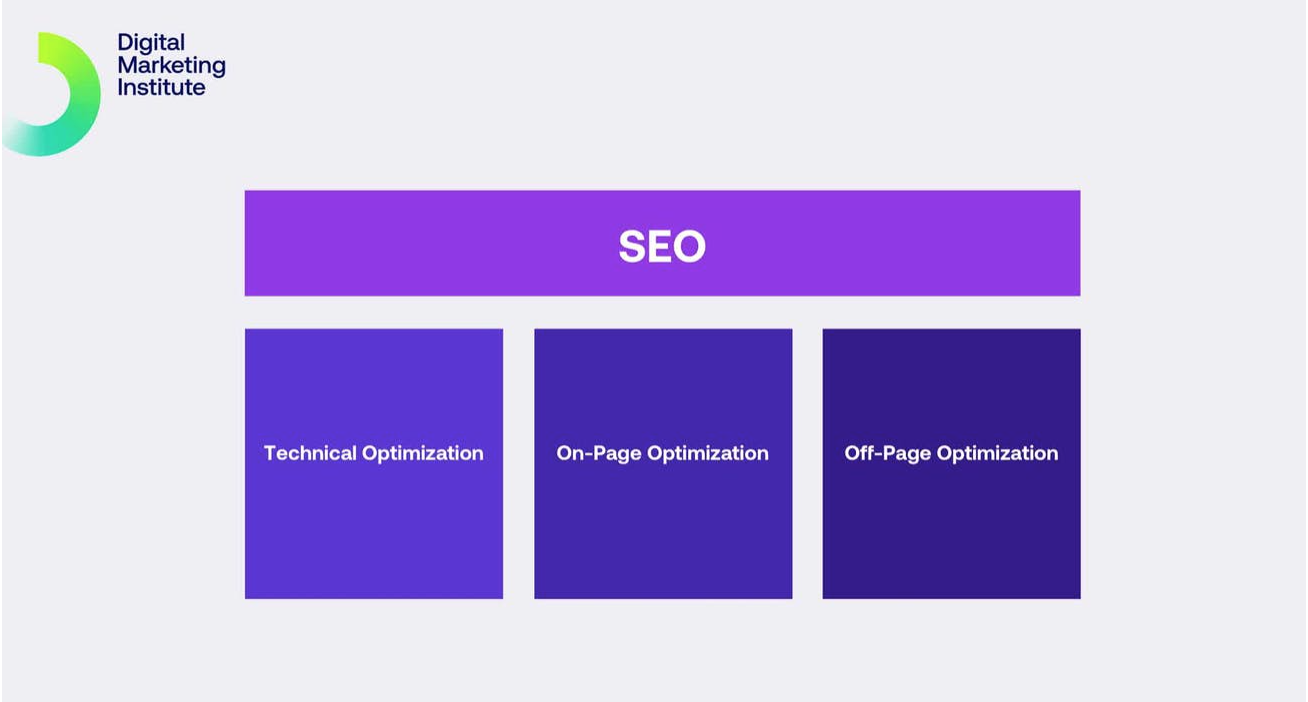 Digital Marketing Institute

SEO

Technical Optimization

On-Page Optimization

Off-Page Optimization